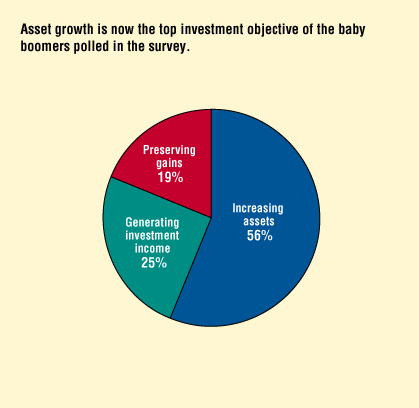 Asset growth is now the top investment objective of the baby boomers polled in the survey.

Preserving gains 19%

Generating investment income 25%

Increasing assets 56%